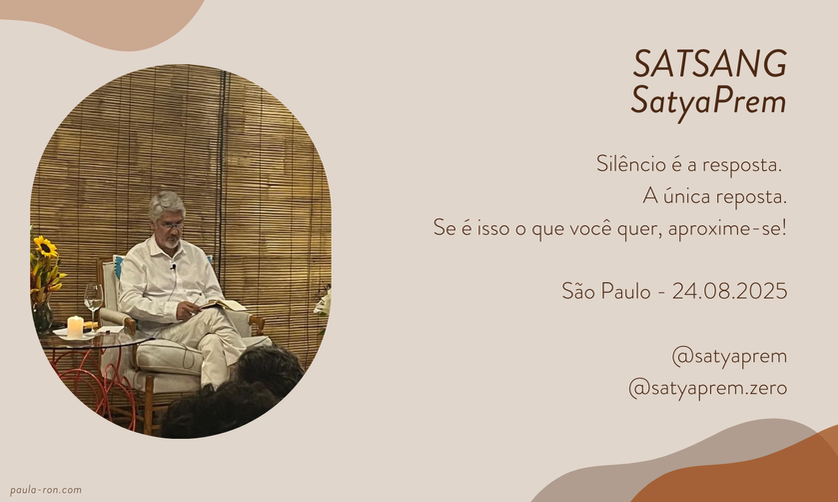 SATSANG
SatyaPrem

Silêncio é a resposta.
A única reposta.
Se é isso o que você quer, aproxime-se!

São Paulo - 24.08.2025

@satyaprem
@satyaprem.zero

paula-ron.com